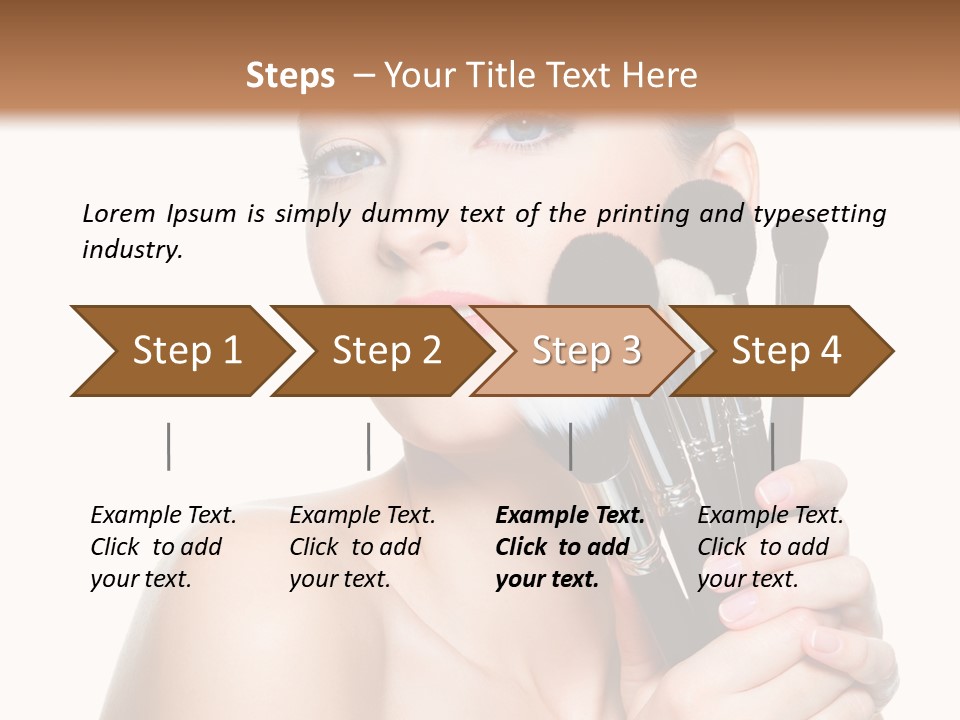 Steps – Your Title Text Here

Lorem Ipsum is simply dummy text of the printing and typesetting industry.

Step 1

Step 2

Step 3

Step 4

Example Text. Click to add your text.

Example Text. Click to add your text.

Example Text. Click to add your text.

Example Text. Click to add your text.